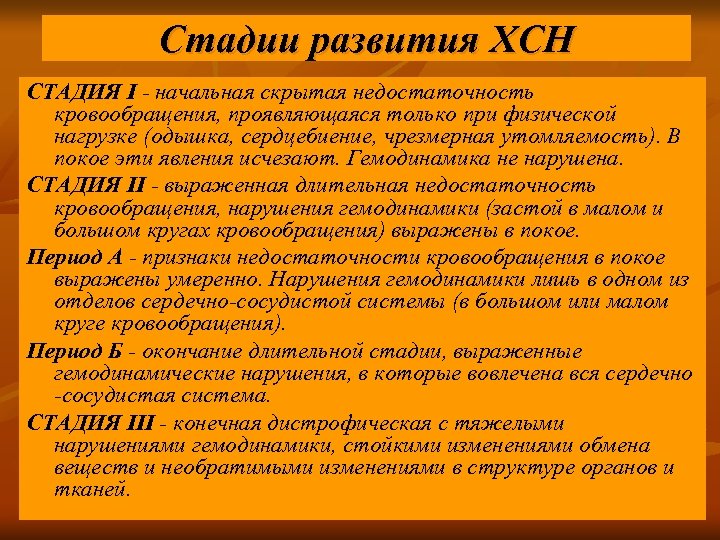 Стадии развития ХСН

СТАДИЯ I - начальная скрытая недостаточность кровообращения, проявляющаяся только при физической нагрузке (одышка, сердцебиение, чрезмерная утомляемость). В покое эти явления исчезают. Гемодинамика не нарушена.

СТАДИЯ II - выраженная длительная недостаточность кровообращения, нарушения гемодинамики (застой в малом и большом кругах кровообращения) выражены в покое.

Период А - признаки недостаточности кровообращения в покое выражены умеренно. Нарушения гемодинамики лишь в одном из отделов сердечно-сосудистой системы (в большом или малом круге кровообращения).

Период Б - окончание длительной стадии, выраженные гемодинамические нарушения, в которые вовлечена вся сердечно -сосудистая система.

СТАДИЯ III - конечная дистрофическая с тяжелыми нарушениями гемодинамики, стойкими изменениями обмена веществ и необратимыми изменениями в структуре органов и тканей.